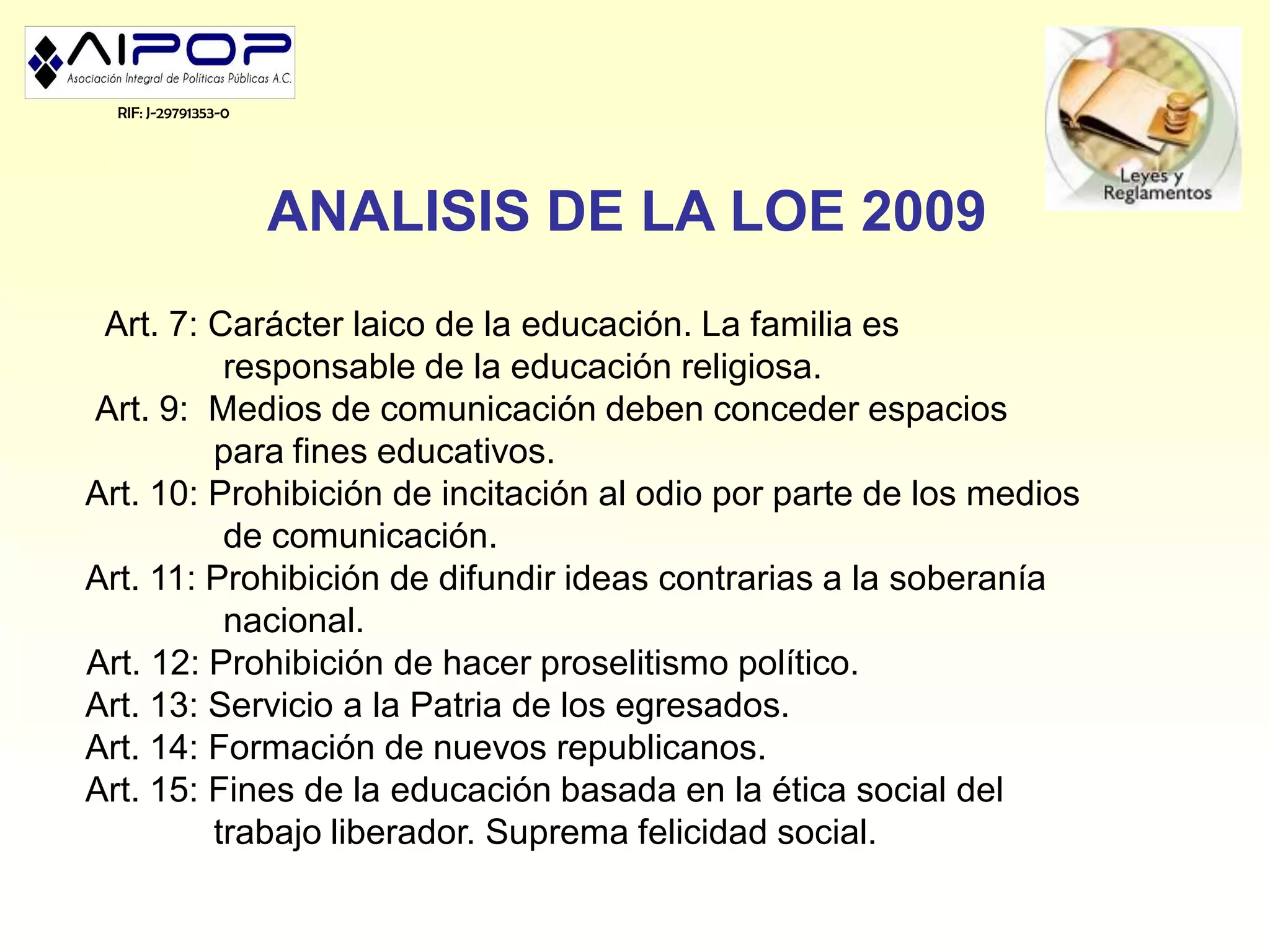 AIPOP
Asociación Integral de Políticas Públicas A.C.
RIF: J-29791353-0

Leyes y Reglamentos

ANALISIS DE LA LOE 2009

Art. 7: Carácter laico de la educación. La familia es responsable de la educación religiosa.
Art. 9: Medios de comunicación deben conceder espacios para fines educativos.
Art. 10: Prohibición de incitación al odio por parte de los medios de comunicación.
Art. 11: Prohibición de difundir ideas contrarias a la soberanía nacional.
Art. 12: Prohibición de hacer proselitismo político.
Art. 13: Servicio a la Patria de los egresados.
Art. 14: Formación de nuevos republicanos.
Art. 15: Fines de la educación basada en la ética social del trabajo liberador. Suprema felicidad social.